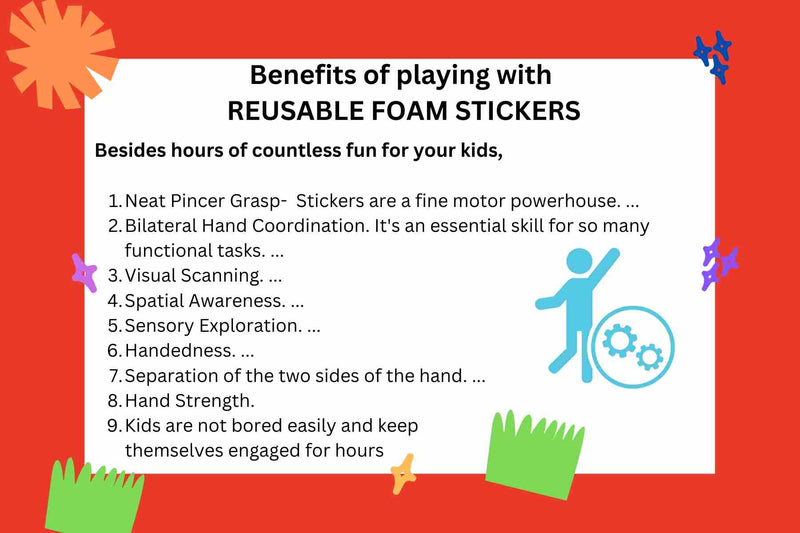 Benefits of playing with
REUSABLE FOAM STICKERS

Besides hours of countless fun for your kids,

1. Neat Pincer Grasp- Stickers are a fine motor powerhouse. ...
2. Bilateral Hand Coordination. It's an essential skill for so many functional tasks. ...
3. Visual Scanning. ...
4. Spatial Awareness. ...
5. Sensory Exploration. ...
6. Handedness. ...
7. Separation of the two sides of the hand. ...
8. Hand Strength.
9. Kids are not bored easily and keep themselves engaged for hours